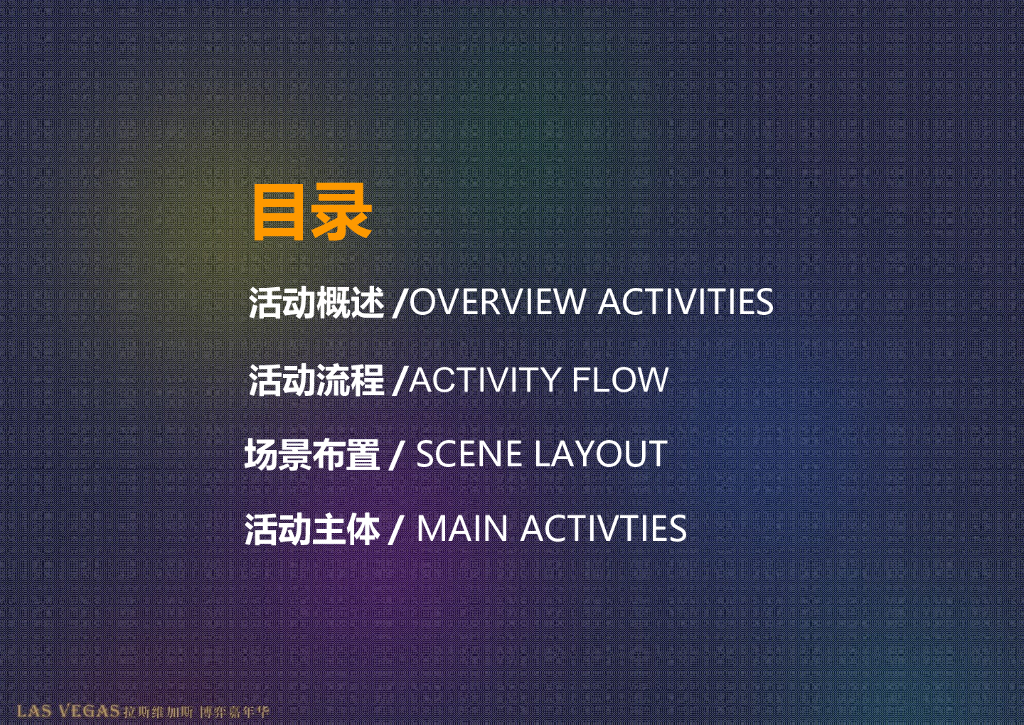 目录

活动概述 /OVERVIEW ACTIVITIES

活动流程 /ACTIVITY FLOW

场景布置 / SCENE LAYOUT

活动主体 / MAIN ACTIVTIES

LAS VEGAS拉斯维加斯 博弈嘉年华